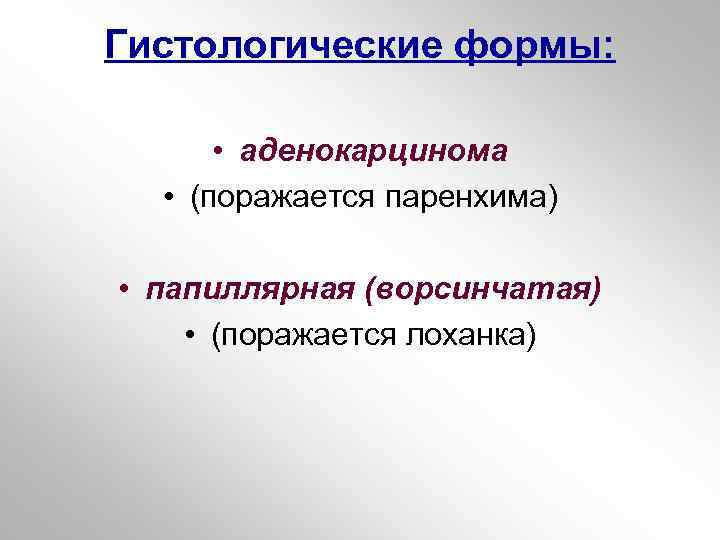 Гистологические формы:

• аденокарцинома
• (поражается паренхима)

• папиллярная (ворсинчатая)
• (поражается лоханка)